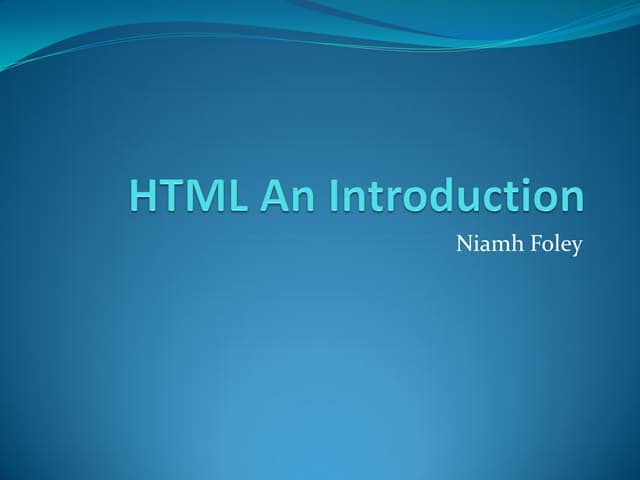 HTML An Introduction

Niamh Foley